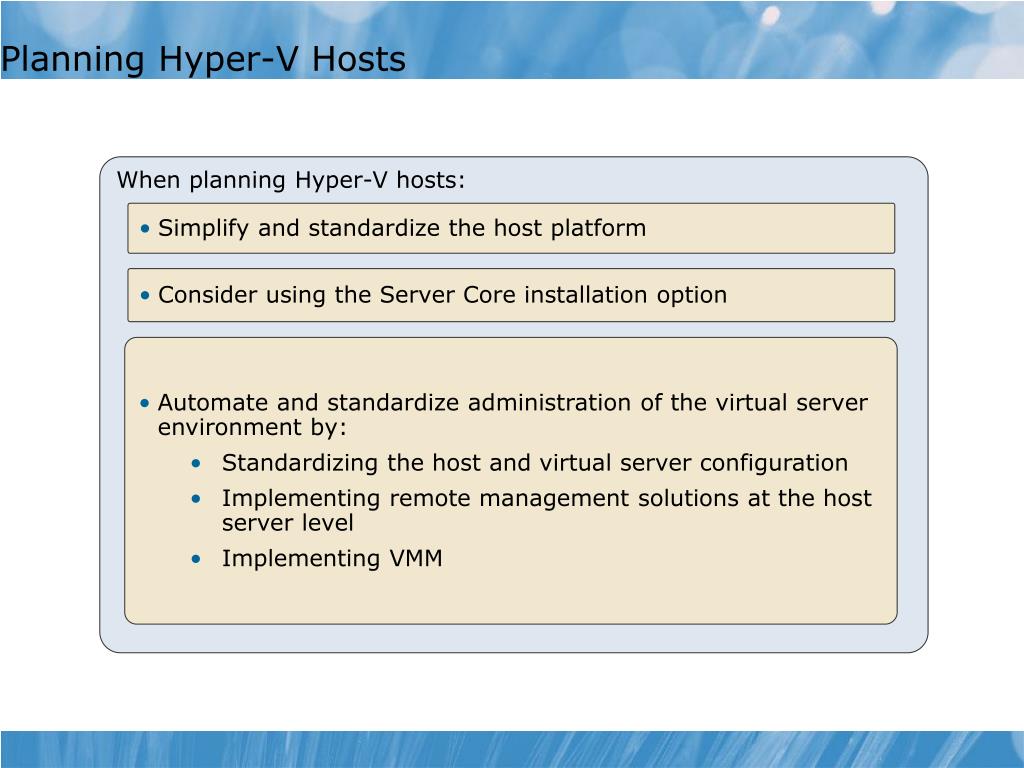 Planning Hyper-V Hosts

When planning Hyper-V hosts:

• Simplify and standardize the host platform

• Consider using the Server Core installation option

• Automate and standardize administration of the virtual server environment by:
  • Standardizing the host and virtual server configuration
  • Implementing remote management solutions at the host server level
  • Implementing VMM